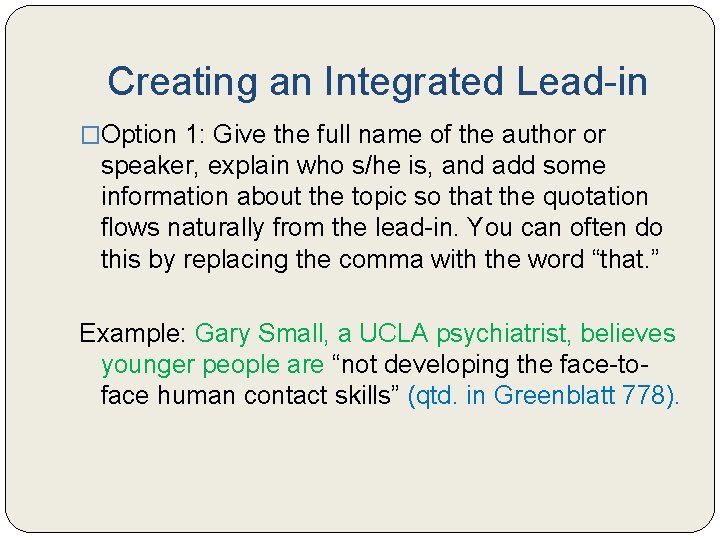 Creating an Integrated Lead-in

□Option 1: Give the full name of the author or speaker, explain who s/he is, and add some information about the topic so that the quotation flows naturally from the lead-in. You can often do this by replacing the comma with the word “that.”

Example: Gary Small, a UCLA psychiatrist, believes younger people are “not developing the face-to-face human contact skills” (qtd. in Greenblatt 778).